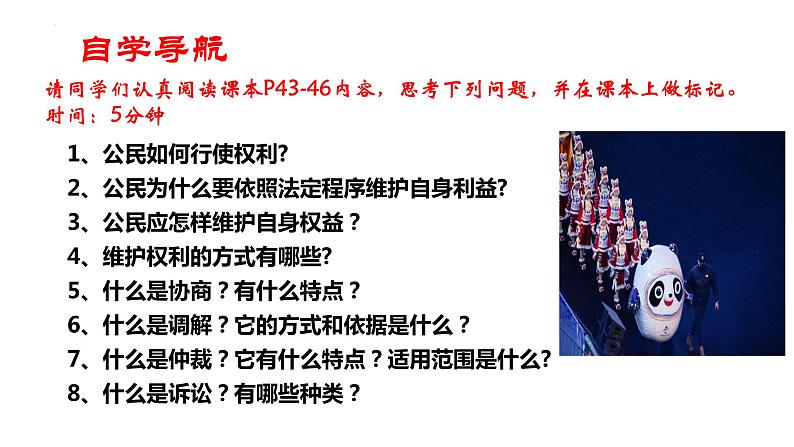 自学导航

请同学们认真阅读课本P43-46内容，思考下列问题，并在课本上做标记。
时间：5分钟

1、公民如何行使权利?
2、公民为什么要依照法定程序维护自身利益?
3、公民应怎样维护自身权益？
4、维护权利的方式有哪些?
5、什么是协商？有什么特点？
6、什么是调解？它的方式和依据是什么？
7、什么是仲裁？它有什么特点？适用范围是什么?
8、什么是诉讼？有哪些种类？